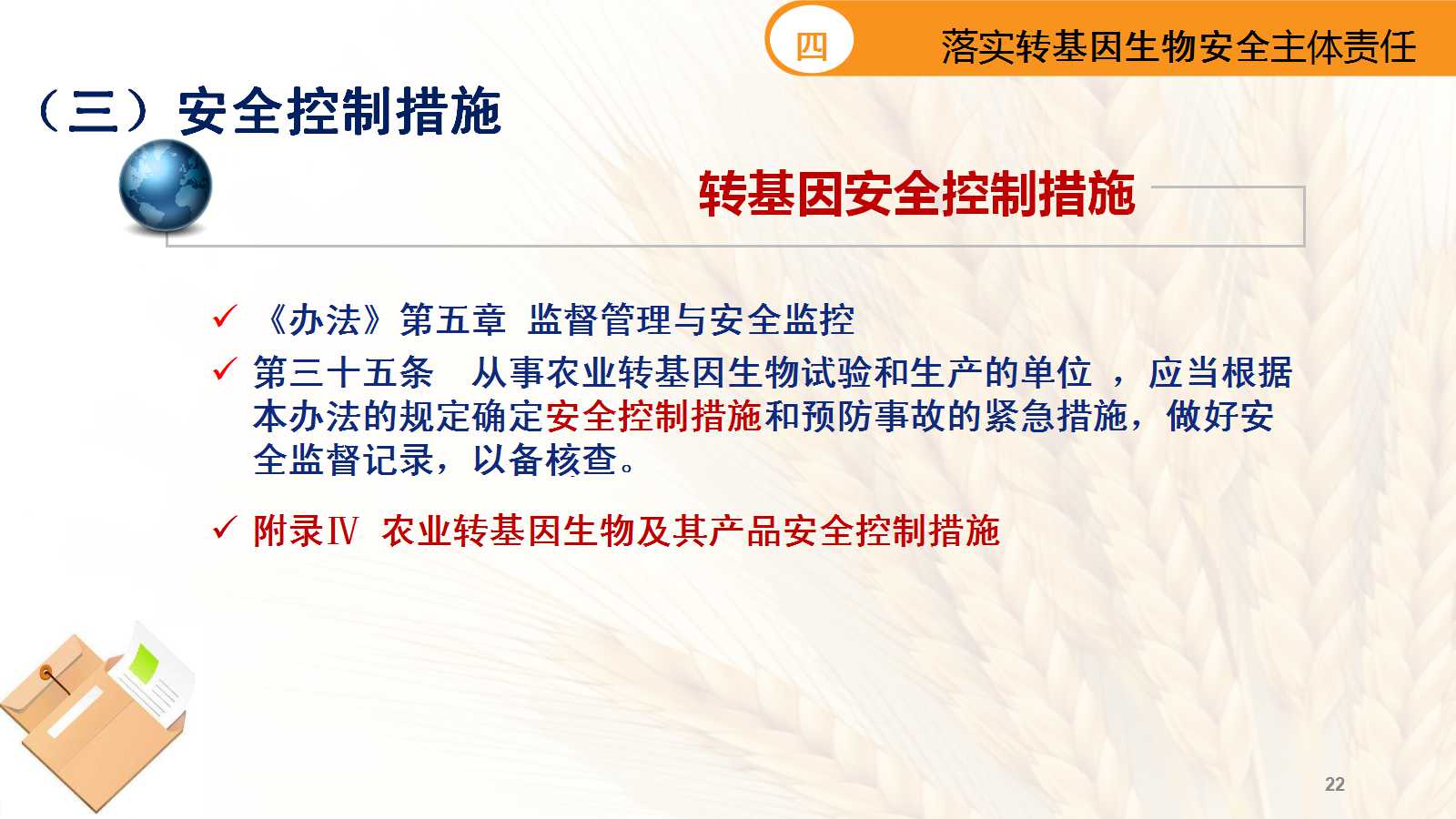 四 落实转基因生物安全主体责任

（三）安全控制措施

转基因安全控制措施

✓ 《办法》第五章 监督管理与安全监控

✓ 第三十五条 从事农业转基因生物试验和生产的单位 ，应当根据本办法的规定确定安全控制措施和预防事故的紧急措施，做好安全监督记录，以备核查。

✓ 附录Ⅳ 农业转基因生物及其产品安全控制措施

22